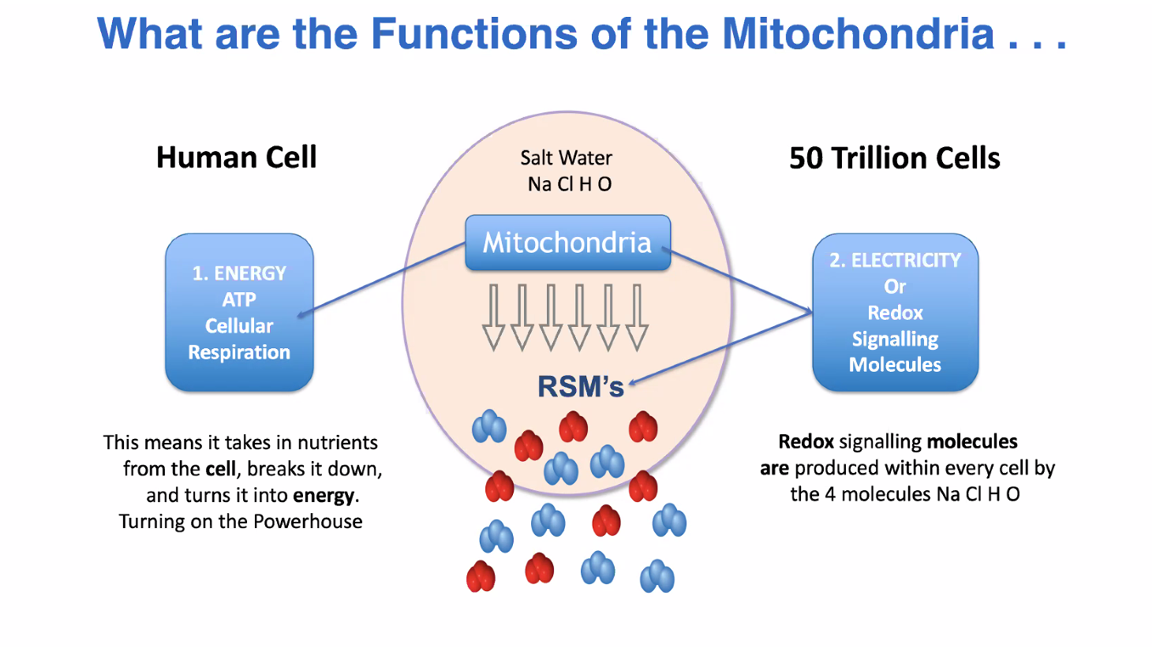 What are the Functions of the Mitochondria . . .

Human Cell

1. ENERGY
ATP
Cellular
Respiration

This means it takes in nutrients from the cell, breaks it down, and turns it into energy. Turning on the Powerhouse

Salt Water
Na Cl H O

Mitochondria

RSM's

50 Trillion Cells

2. ELECTRICITY
Or
Redox
Signalling
Molecules

Redox signalling molecules are produced within every cell by the 4 molecules Na Cl H O